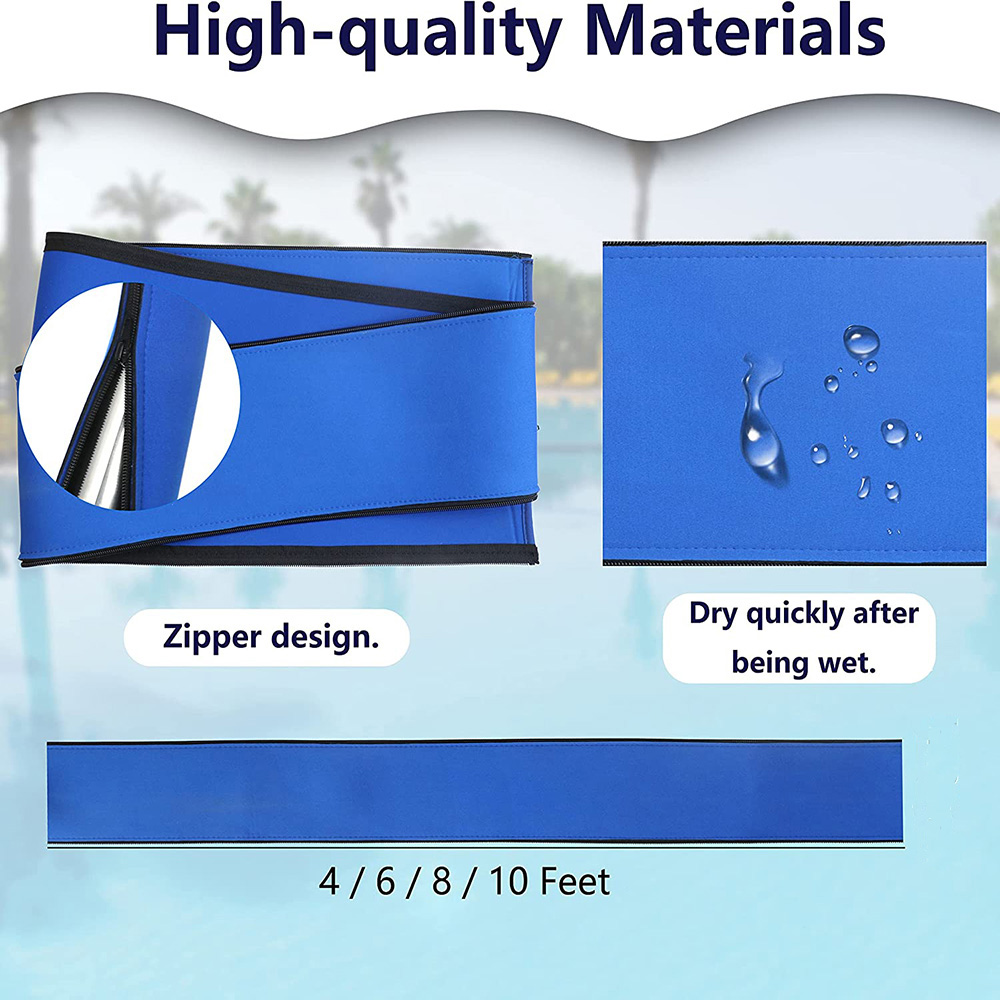 High-quality Materials

Zipper design.

Dry quickly after being wet.

4 / 6 / 8 / 10 Feet